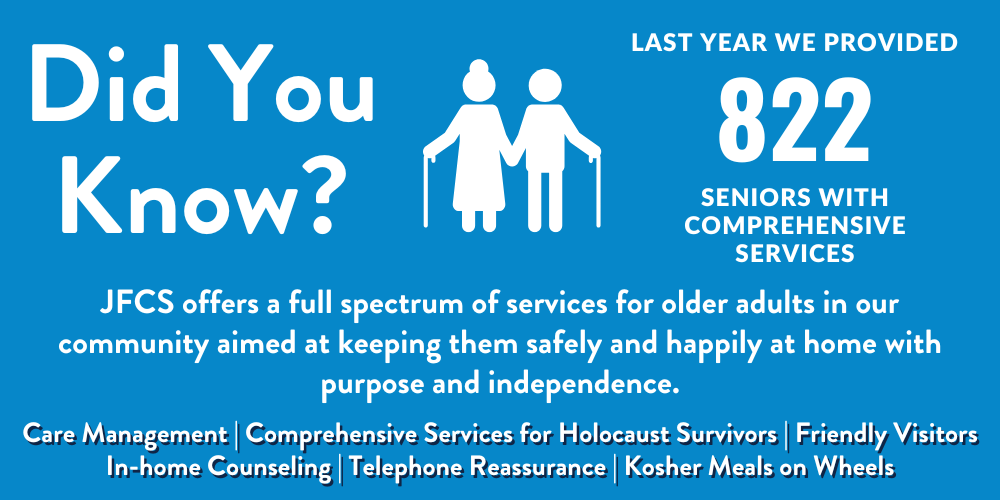 Did You Know?

LAST YEAR WE PROVIDED

822

SENIORS WITH COMPREHENSIVE SERVICES

JFCS offers a full spectrum of services for older adults in our community aimed at keeping them safely and happily at home with purpose and independence.

Care Management | Comprehensive Services for Holocaust Survivors | Friendly Visitors
In-home Counseling | Telephone Reassurance | Kosher Meals on Wheels